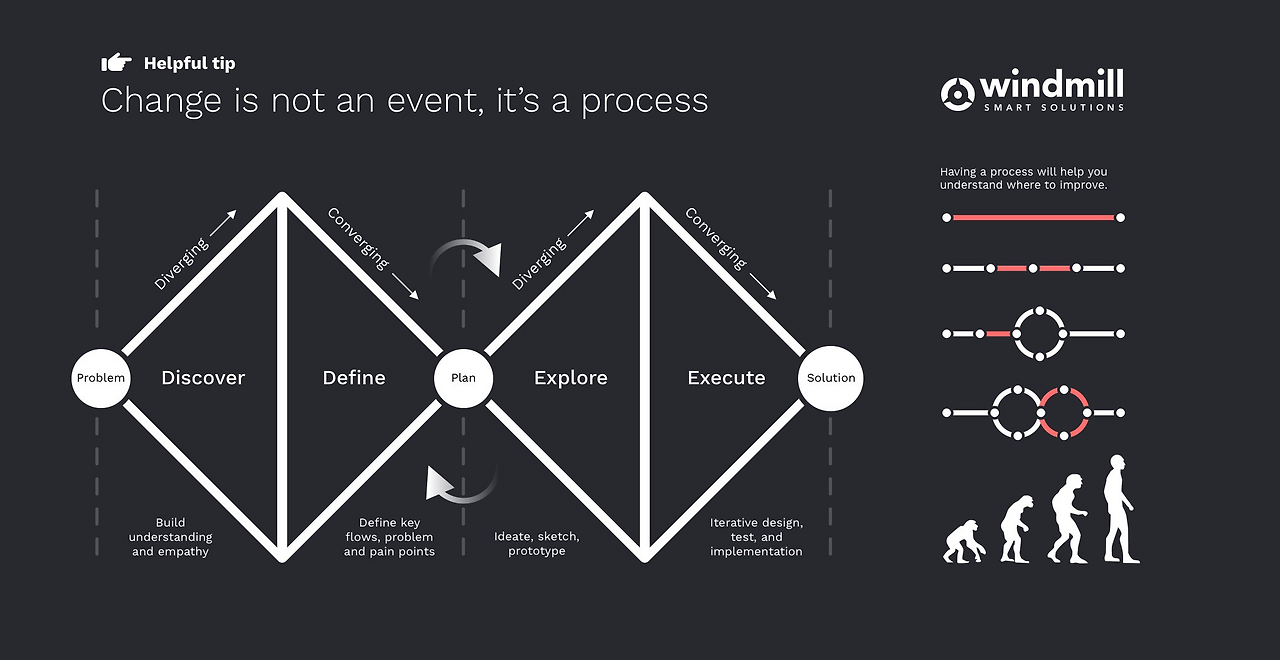 Helpful tip
Change is not an event, it's a process

windmill
SMART SOLUTIONS

Having a process will help you understand where to improve.

Diverging
Converging
Diverging
Converging

Problem
Discover
Define
Plan
Explore
Execute
Solution

Build understanding and empathy

Define key flows, problem and pain points

Ideate, sketch, prototype

Iterative design, test, and implementation